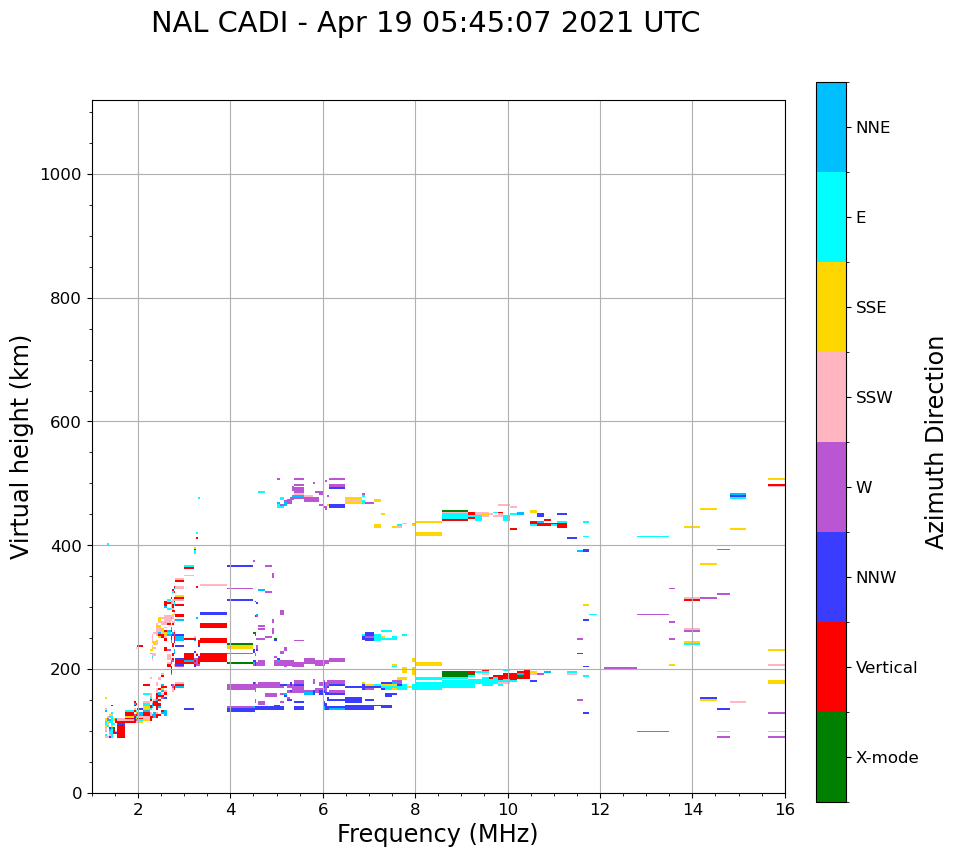 NAL CADI - Apr 19 05:45:07 2021 UTC

Virtual height (km)

1000
800
600
400
200
0

2
4
6
8
10
12
14
16

Frequency (MHz)

NNE
E
SSE
SSW
W
NNW
Vertical
X-mode

Azimuth Direction